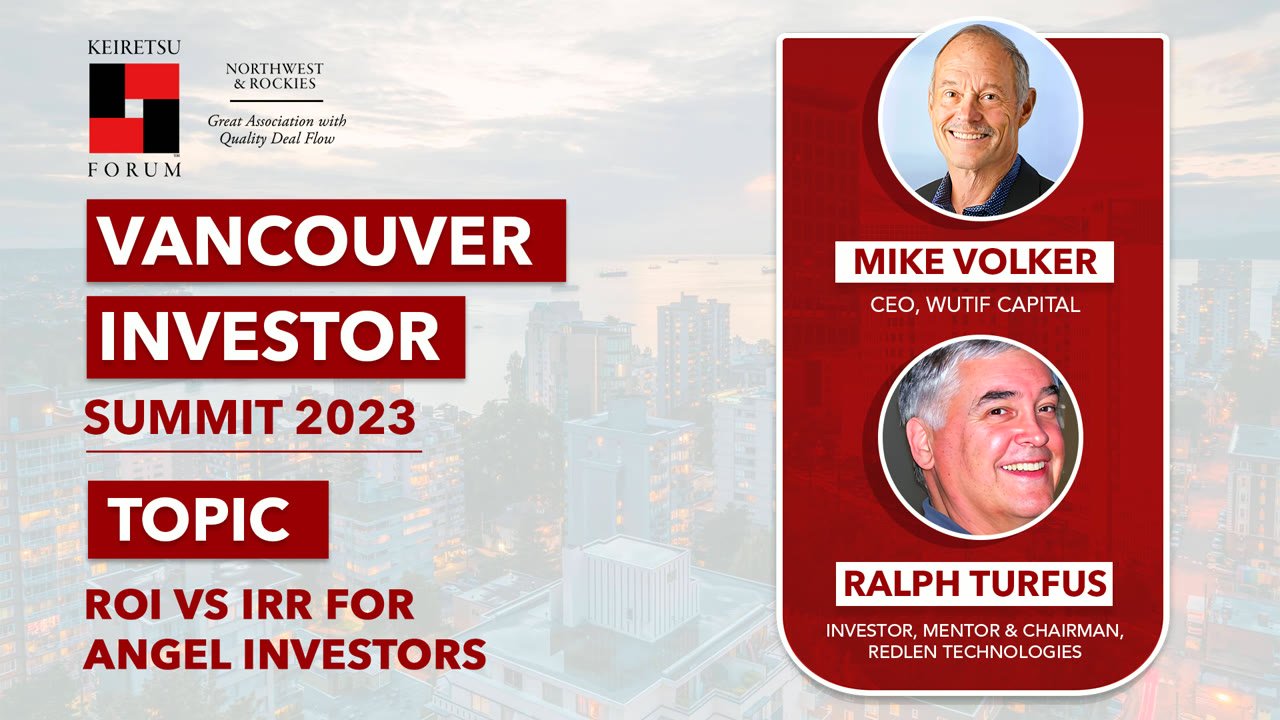 KEIRETSU
FORUM

NORTHWEST & ROCKIES

Great Association with Quality Deal Flow

VANCOUVER
INVESTOR
SUMMIT 2023

TOPIC

ROI VS IRR FOR ANGEL INVESTORS

MIKE VOLKER
CEO, WUTIF CAPITAL

RALPH TURFUS
INVESTOR, MENTOR & CHAIRMAN, REDLEN TECHNOLOGIES